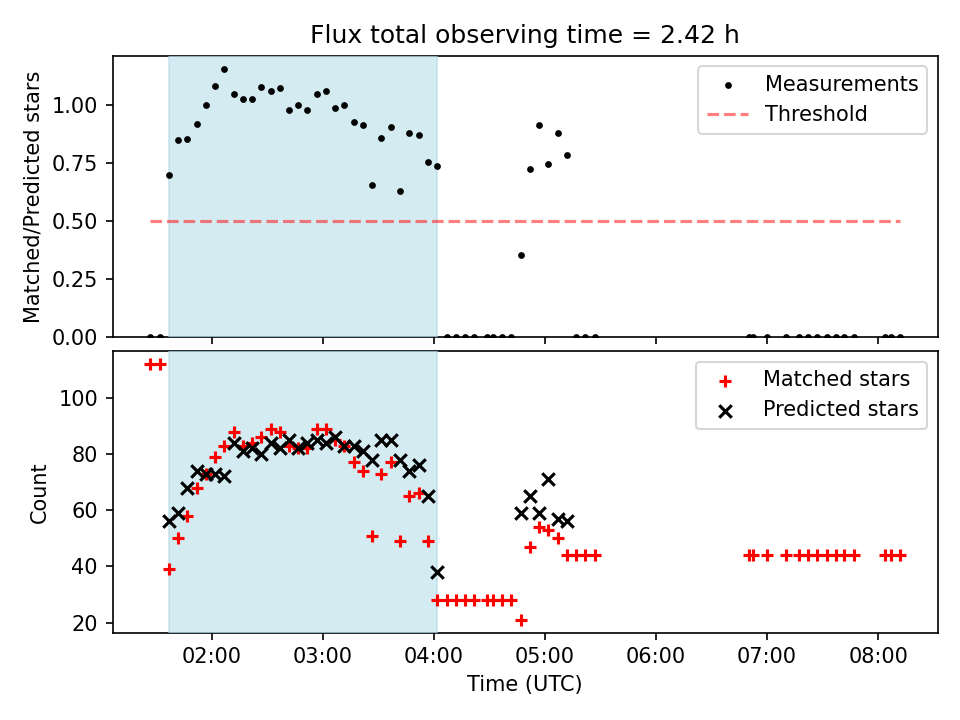 Flux total observing time = 2.42 h

Matched/Predicted stars

1.00
0.75
0.50
0.25
0.00

Measurements
Threshold

Count

100
80
60
40
20

Matched stars
Predicted stars

02:00
03:00
04:00
05:00
06:00
07:00
08:00

Time (UTC)